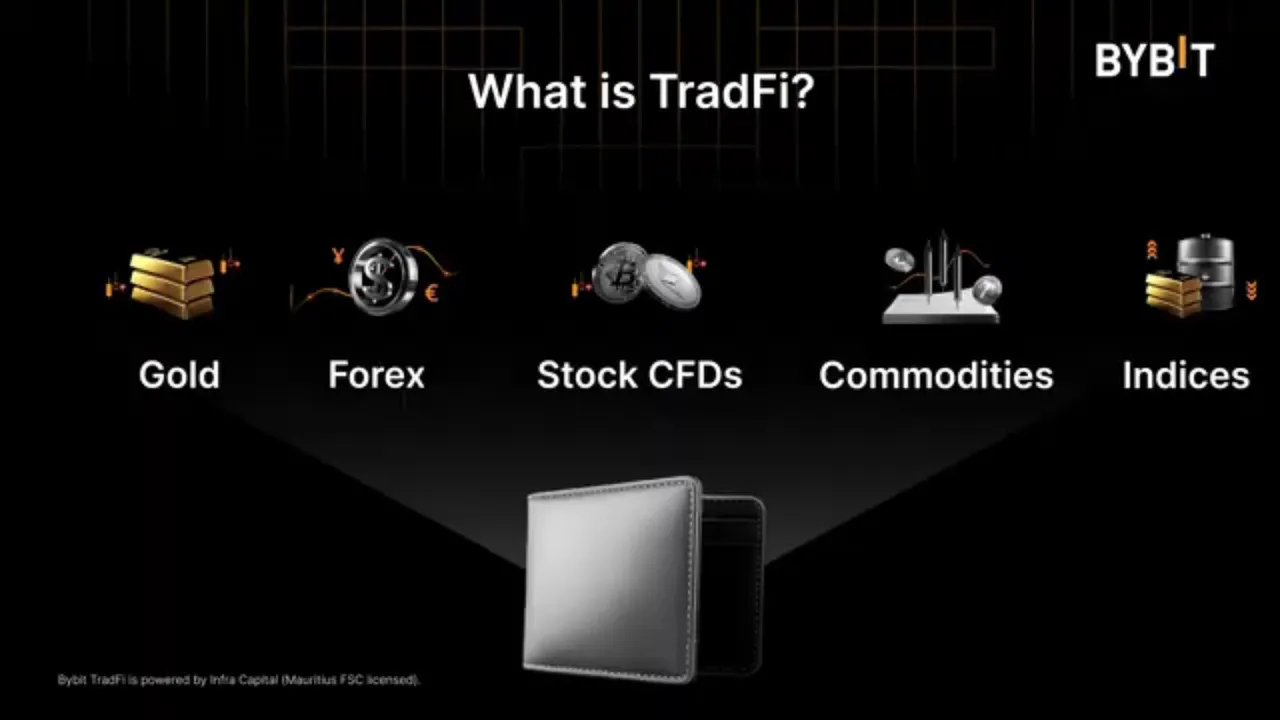 BYBIT

What is TradFi?

Gold

Forex

Stock CFDs

Commodities

Indices

Bybit TradFi is powered by Infra Capital (Mauritius FSC licensed).